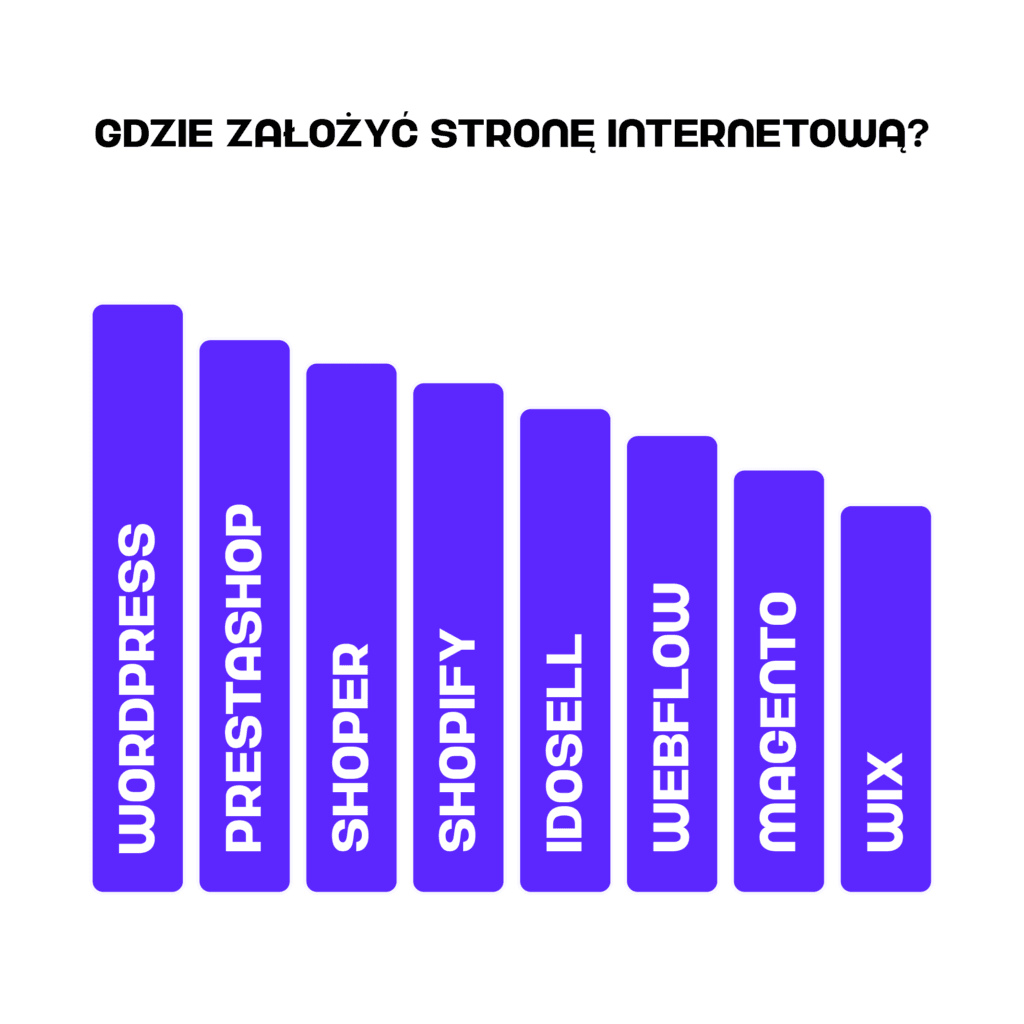 GDZIE ZAŁOŻYĆ STRONĘ INTERNETOWĄ?

WORDPRESS
PRESTASHOP
SHOPER
SHOPIFY
IDOSELL
WEBFLOW
MAGENTO
WIX